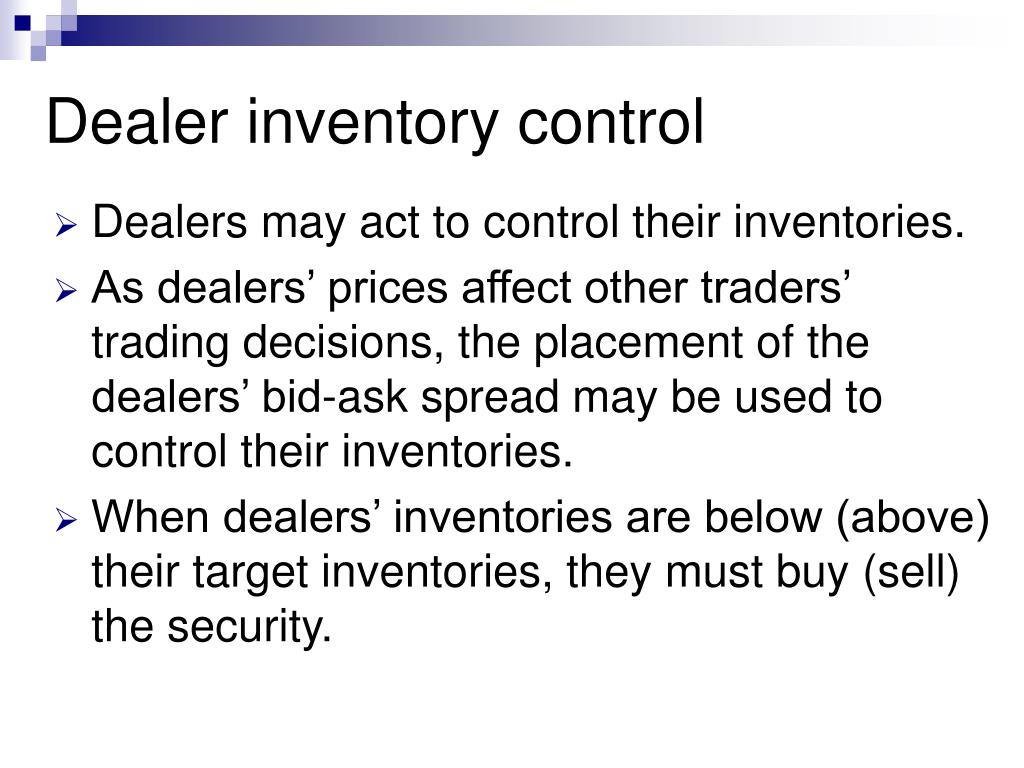 Dealer inventory control

➢ Dealers may act to control their inventories.
➢ As dealers’ prices affect other traders’ trading decisions, the placement of the dealers’ bid-ask spread may be used to control their inventories.
➢ When dealers’ inventories are below (above) their target inventories, they must buy (sell) the security.